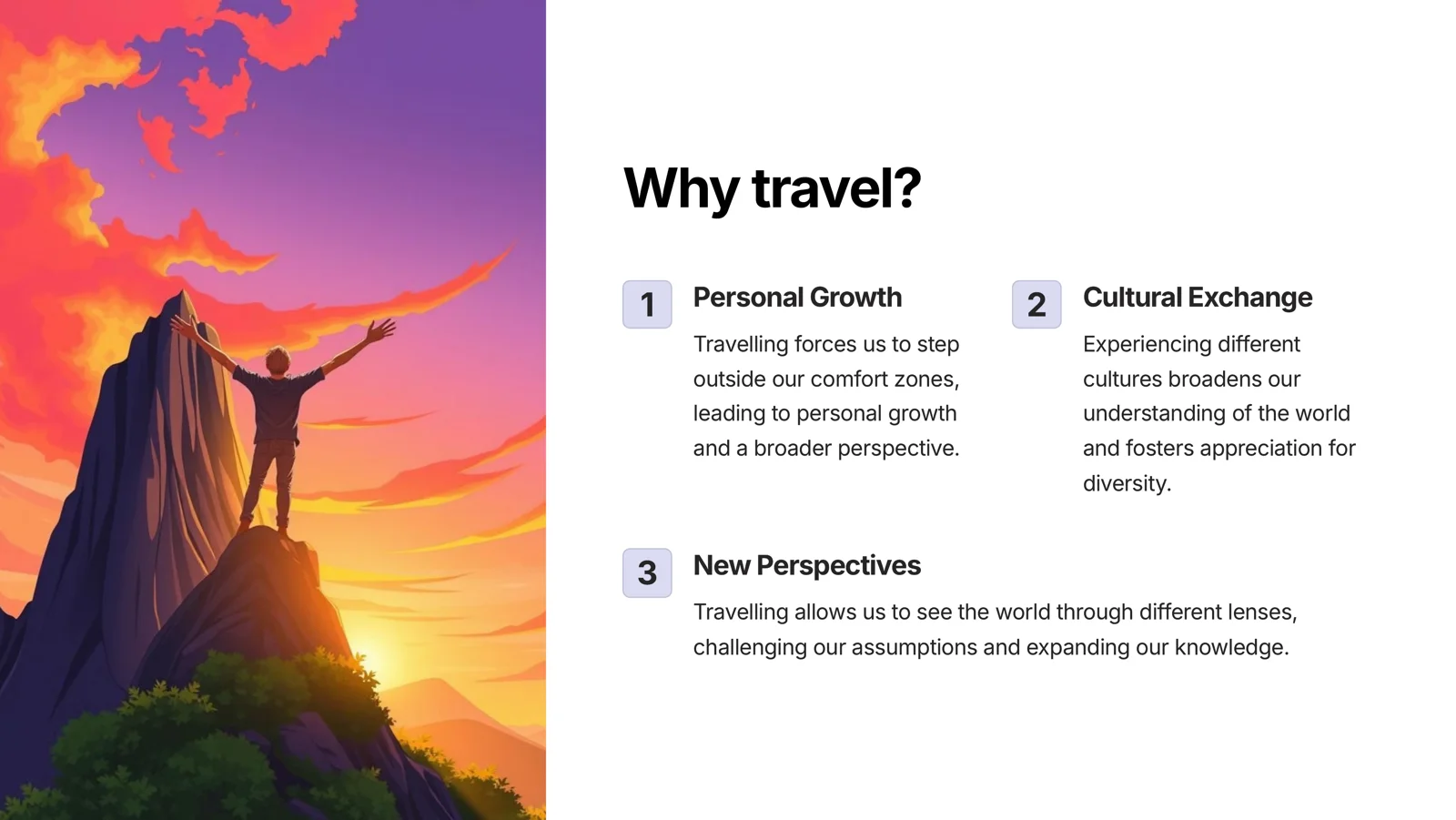 Why travel?

1

Personal Growth

Travelling forces us to step outside our comfort zones, leading to personal growth and a broader perspective.

2

Cultural Exchange

Experiencing different cultures broadens our understanding of the world and fosters appreciation for diversity.

3

New Perspectives

Travelling allows us to see the world through different lenses, challenging our assumptions and expanding our knowledge.